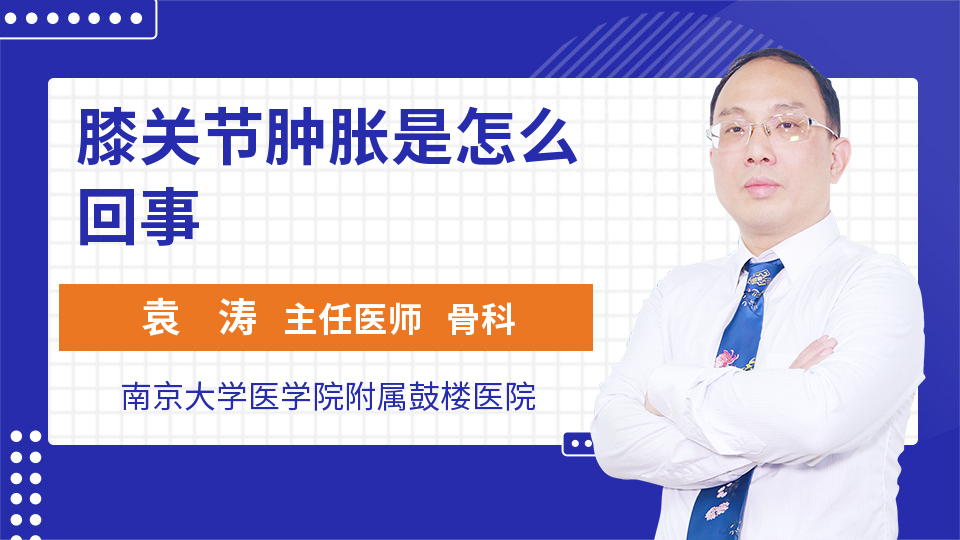 膝关节肿胀是怎么回事

袁　涛　主任医师　骨科

南京大学医学院附属鼓楼医院